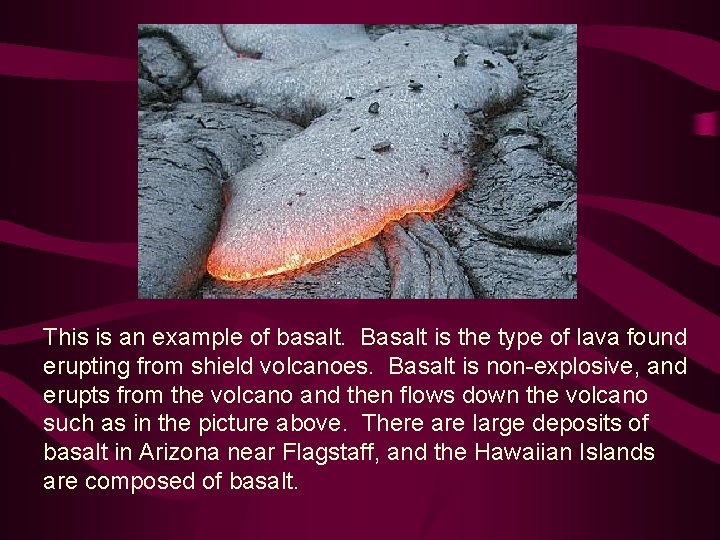 This is an example of basalt.  Basalt is the type of lava found erupting from shield volcanoes.  Basalt is non-explosive, and erupts from the volcano and then flows down the volcano such as in the picture above.  There are large deposits of basalt in Arizona near Flagstaff, and the Hawaiian Islands are composed of basalt.